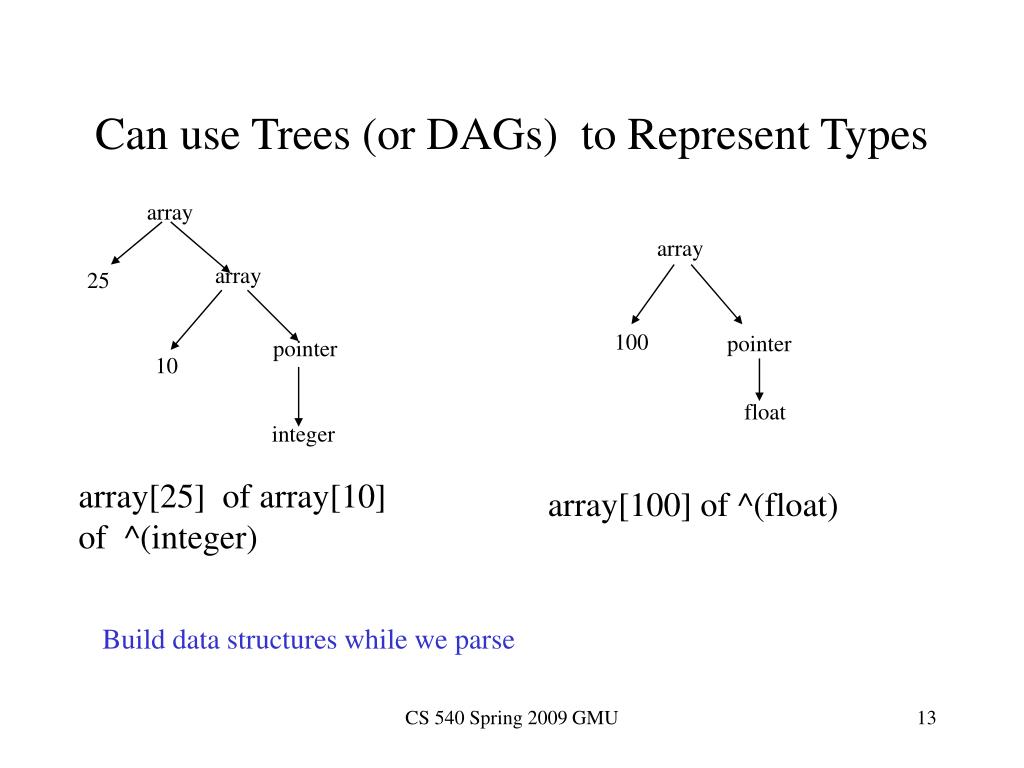 Can use Trees (or DAGs) to Represent Types

array

25

array

10

pointer

integer

array

100

pointer

float

array[25] of array[10] of ^(integer)

array[100] of ^(float)

Build data structures while we parse

CS 540 Spring 2009 GMU

13